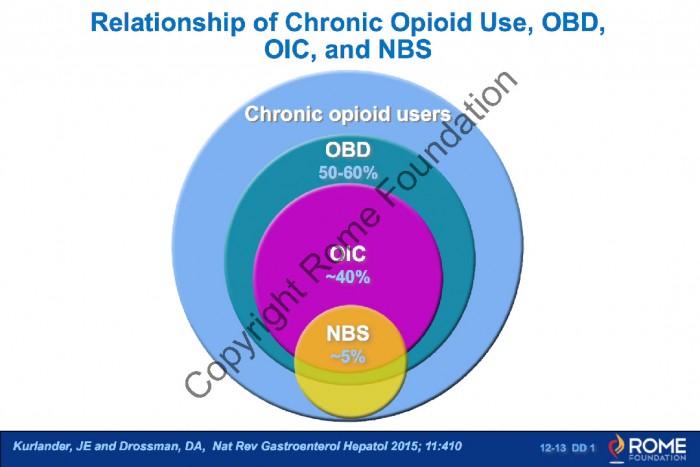 Relationship of Chronic Opioid Use, OBD, OIC, and NBS

Chronic opioid users

OBD
50-60%

OIC
~40%

NBS
~5%

Copyright Rome Foundation

Kurlander, JE and Drossman, DA, Nat Rev Gastroenterol Hepatol 2015; 11:410

12-13 DD 1

ROME
FOUNDATION